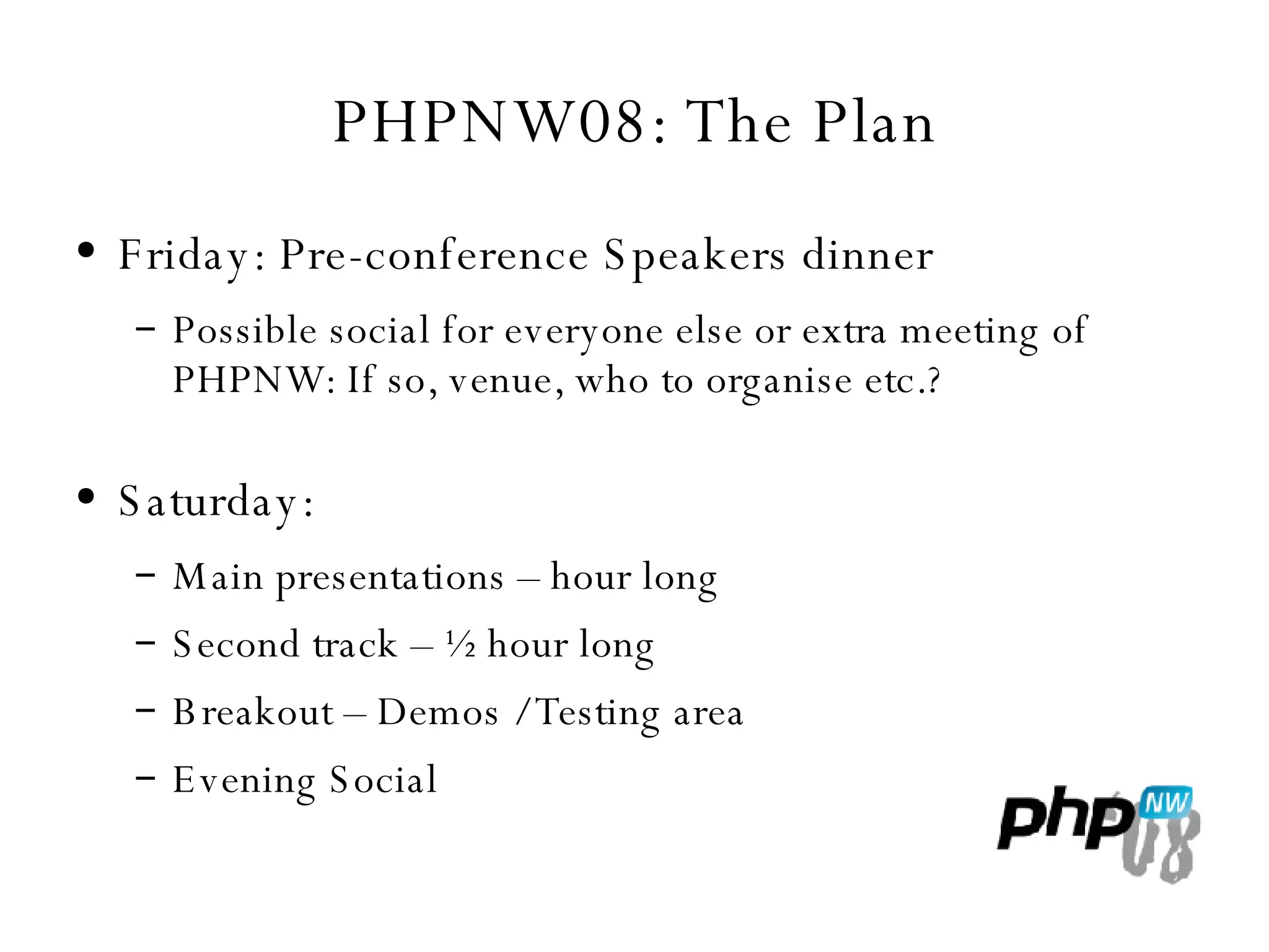 PHPNW08: The Plan

• Friday: Pre-conference Speakers dinner
  – Possible social for everyone else or extra meeting of PHPNW: If so, venue, who to organise etc.?

• Saturday:
  – Main presentations – hour long
  – Second track – ½ hour long
  – Breakout – Demos /Testing area
  – Evening Social

php NW 08